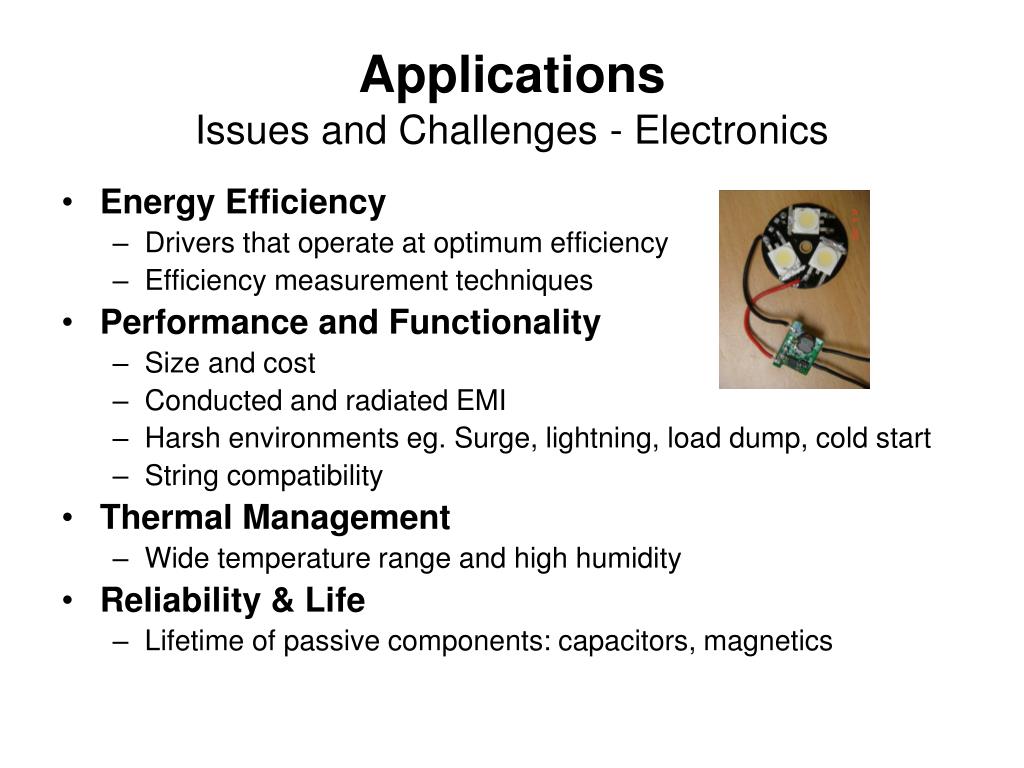 Applications
Issues and Challenges - Electronics

• Energy Efficiency
– Drivers that operate at optimum efficiency
– Efficiency measurement techniques
• Performance and Functionality
– Size and cost
– Conducted and radiated EMI
– Harsh environments eg. Surge, lightning, load dump, cold start
– String compatibility
• Thermal Management
– Wide temperature range and high humidity
• Reliability & Life
– Lifetime of passive components: capacitors, magnetics